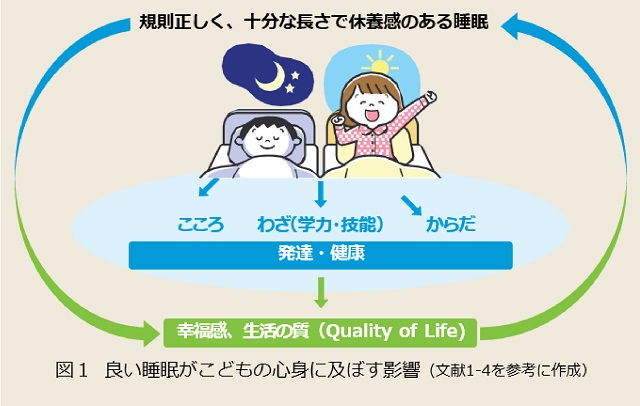 規則正しく、十分な長さで休養感のある睡眠

こころ　わざ(学力・技能)　からだ

発達・健康

幸福感、生活の質（Quality of Life）

図１　良い睡眠がこどもの心身に及ぼす影響（文献1-4を参考に作成）